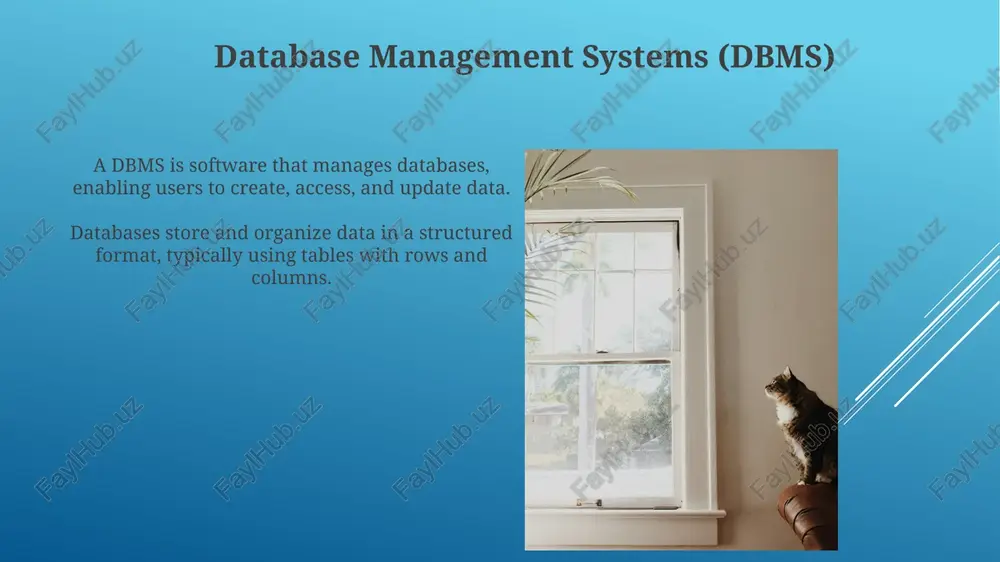 Database Management Systems (DBMS)

A DBMS is software that manages databases, enabling users to create, access, and update data.

Databases store and organize data in a structured format, typically using tables with rows and columns.

FaylHub.uz